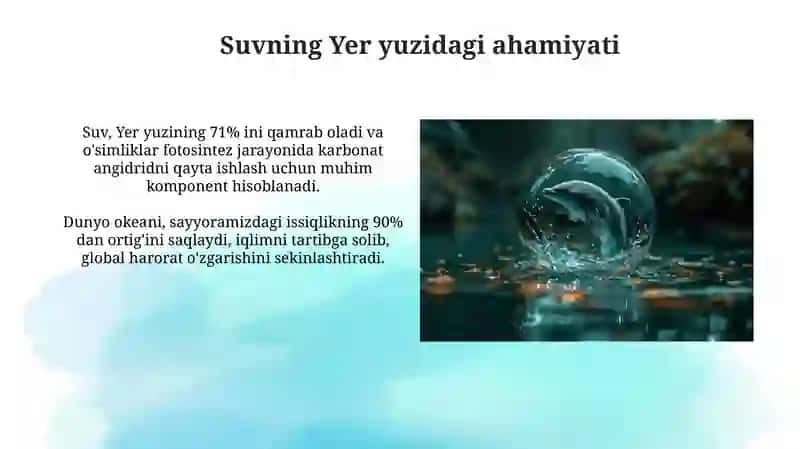 Suvning Yer yuzidagi ahamiyati

Suv, Yer yuzining 71% ini qamrab oladi va o'simliklar fotosintez jarayonida karbonat angidridni qayta ishlash uchun muhim komponent hisoblanadi.

Dunyo okeani, sayyoramizdagi issiqlikning 90% dan ortig'ini saqlaydi, iqlimni tartibga solib, global harorat o'zgarishini sekinlashtiradi.